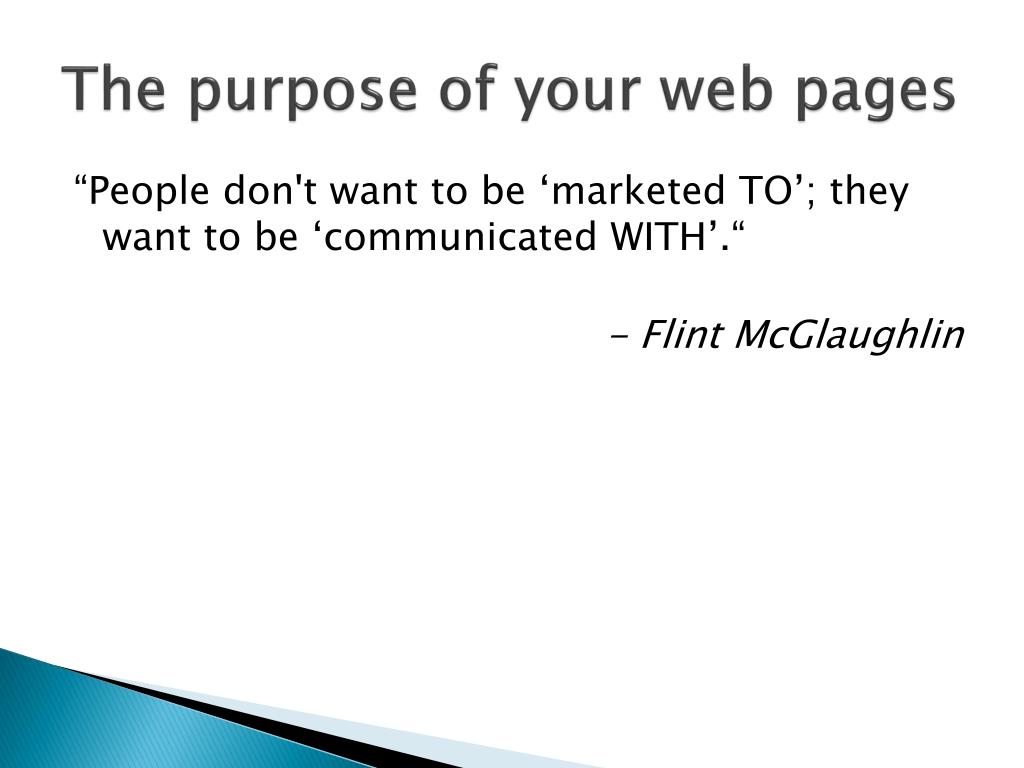 The purpose of your web pages

“People don't want to be ‘marketed TO’; they want to be ‘communicated WITH’.“

– Flint McGlaughlin